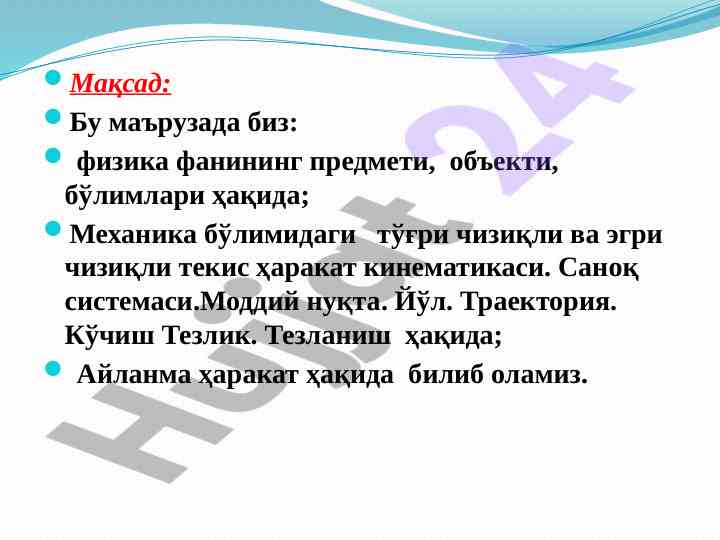 Мақсад:

Бу маърузада биз:

физика фанининг предмети, объекти, бўлимлари ҳақида;

Механика бўлимидаги тўғри чизиқли ва эгри чизиқли текис ҳаракат кинематикаси. Саноқ системаси.Моддий нуқта. Йўл. Траектория. Кўчиш Тезлик. Тезланиш ҳақида;

Айланма ҳаракат ҳақида билиб оламиз.

Hujjat 24